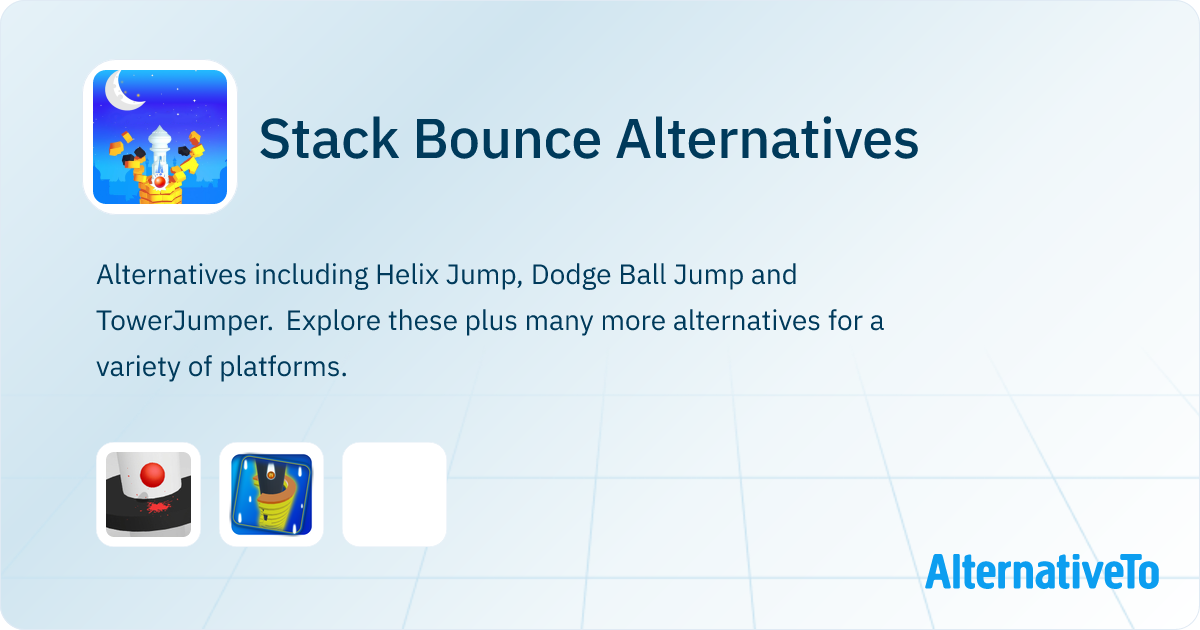 Stack Bounce Alternatives

Alternatives including Helix Jump, Dodge Ball Jump and TowerJumper.  Explore these plus many more alternatives for a variety of platforms.

AlternativeTo